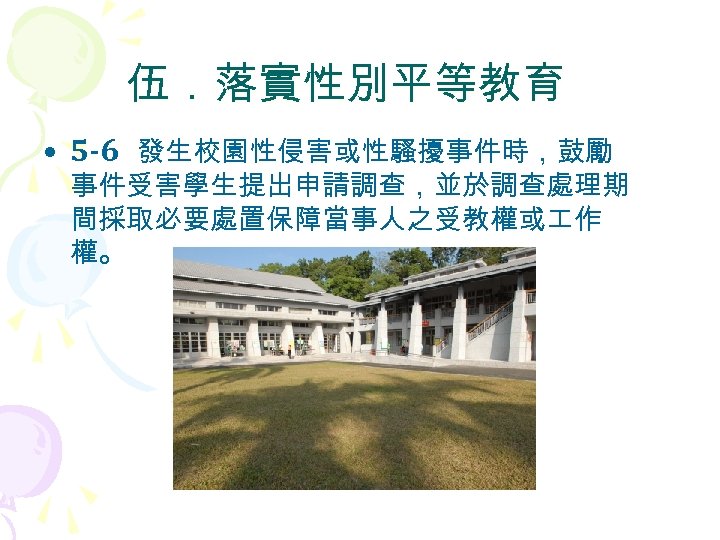 伍．落實性別平等教育

• 5-6 發生校園性侵害或性騷擾事件時，鼓勵事件受害學生提出申請調查，並於調查處理期間採取必要處置保障當事人之受教權或工作權。